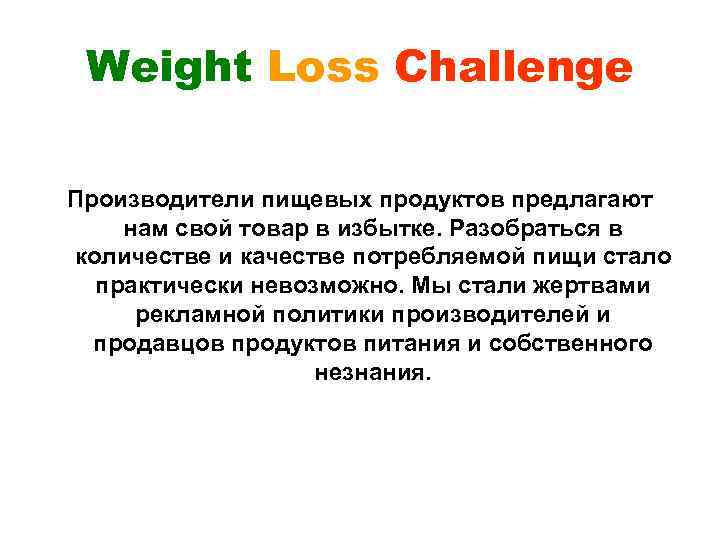 Weight Loss Challenge

Производители пищевых продуктов предлагают нам свой товар в избытке. Разобраться в количестве и качестве потребляемой пищи стало практически невозможно. Мы стали жертвами рекламной политики производителей и продавцов продуктов питания и собственного незнания.